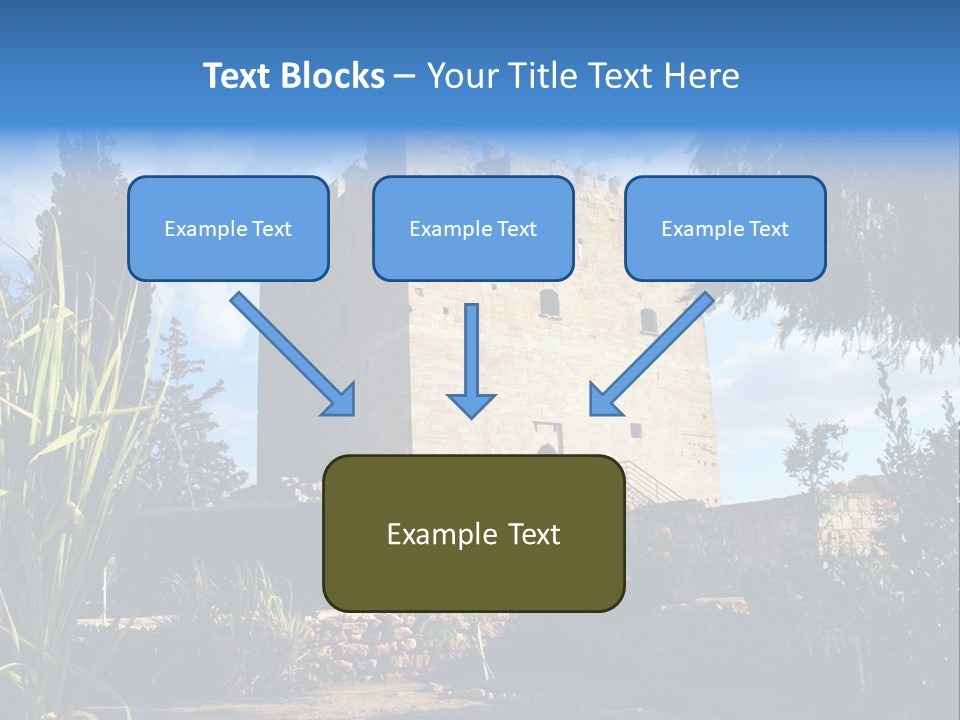 Text Blocks – Your Title Text Here

Example Text

Example Text

Example Text

Example Text